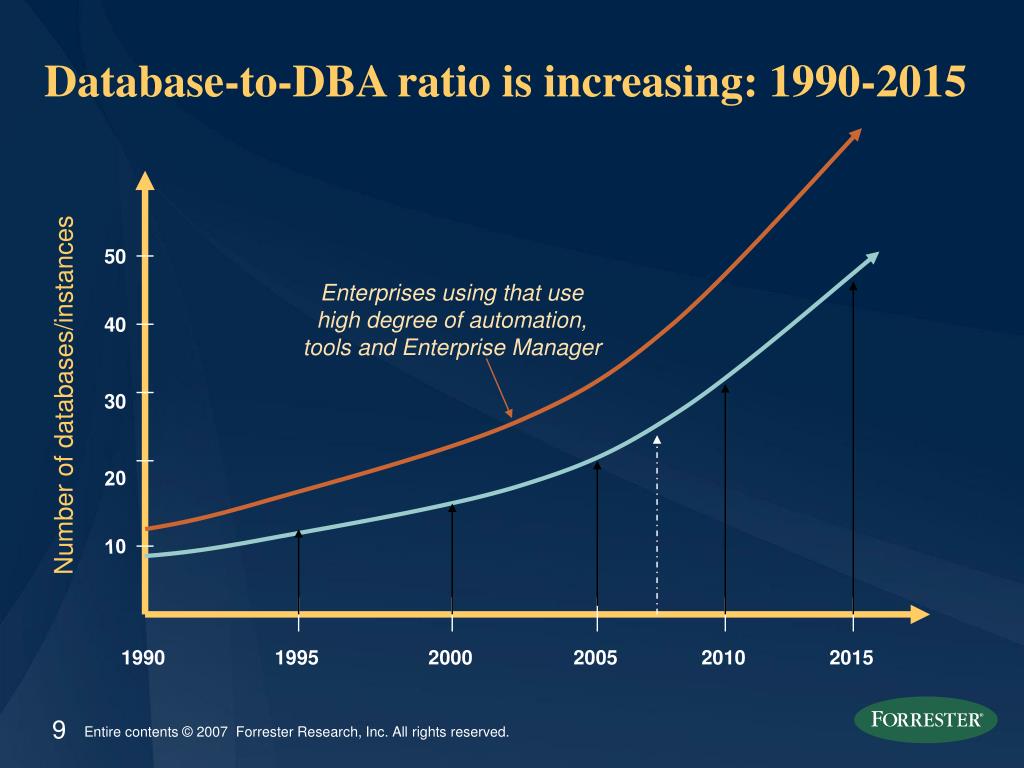 Database-to-DBA ratio is increasing: 1990-2015

Number of databases/instances

50
40
30
20
10

Enterprises using that use high degree of automation, tools and Enterprise Manager

1990
1995
2000
2005
2010
2015

9 Entire contents © 2007 Forrester Research, Inc. All rights reserved.

FORRESTER®